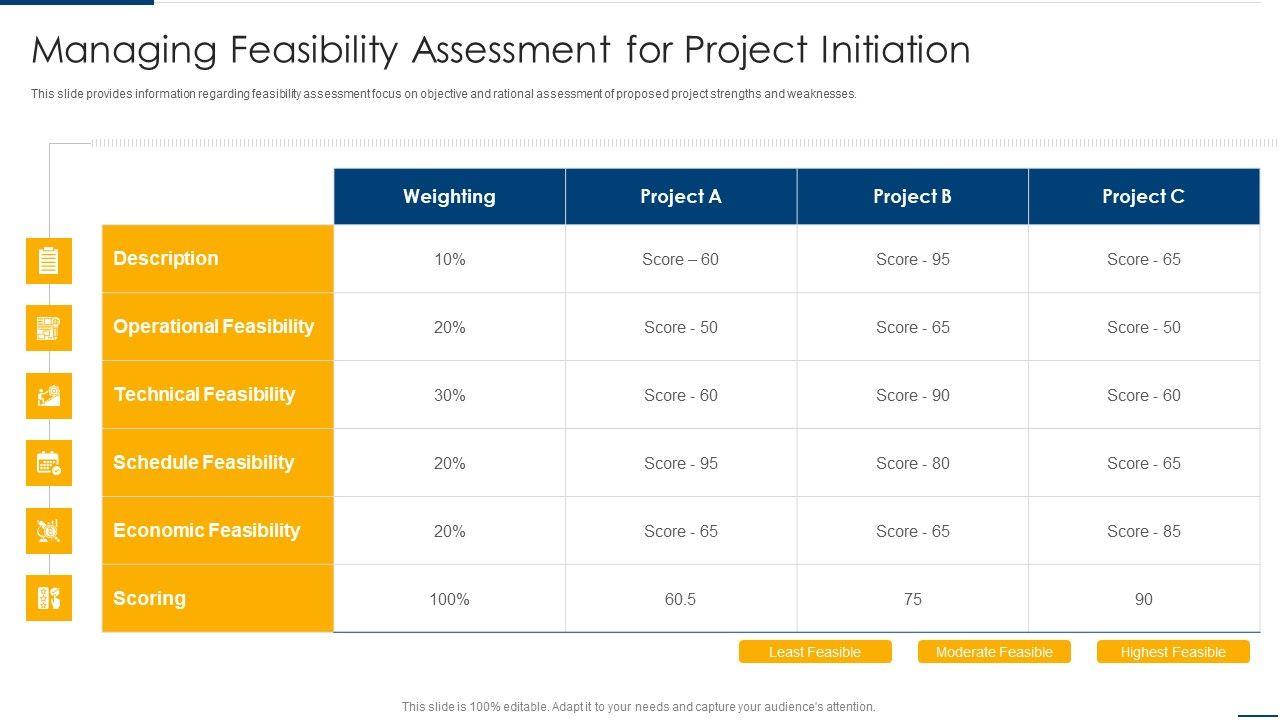 Managing Feasibility Assessment for Project Initiation

This slide provides information regarding feasibility assessment focus on objective and rational assessment of proposed project strengths and weaknesses.

| | Weighting | Project A | Project B | Project C |
|---|---|---|---|---|
| Description | 10% | Score – 60 | Score - 95 | Score - 65 |
| Operational Feasibility | 20% | Score - 50 | Score - 65 | Score - 50 |
| Technical Feasibility | 30% | Score - 60 | Score - 90 | Score - 60 |
| Schedule Feasibility | 20% | Score - 95 | Score - 80 | Score - 65 |
| Economic Feasibility | 20% | Score - 65 | Score - 65 | Score - 85 |
| Scoring | 100% | 60.5 | 75 | 90 |

Least Feasible Moderate Feasible Highest Feasible

This slide is 100% editable. Adapt it to your needs and capture your audience's attention.